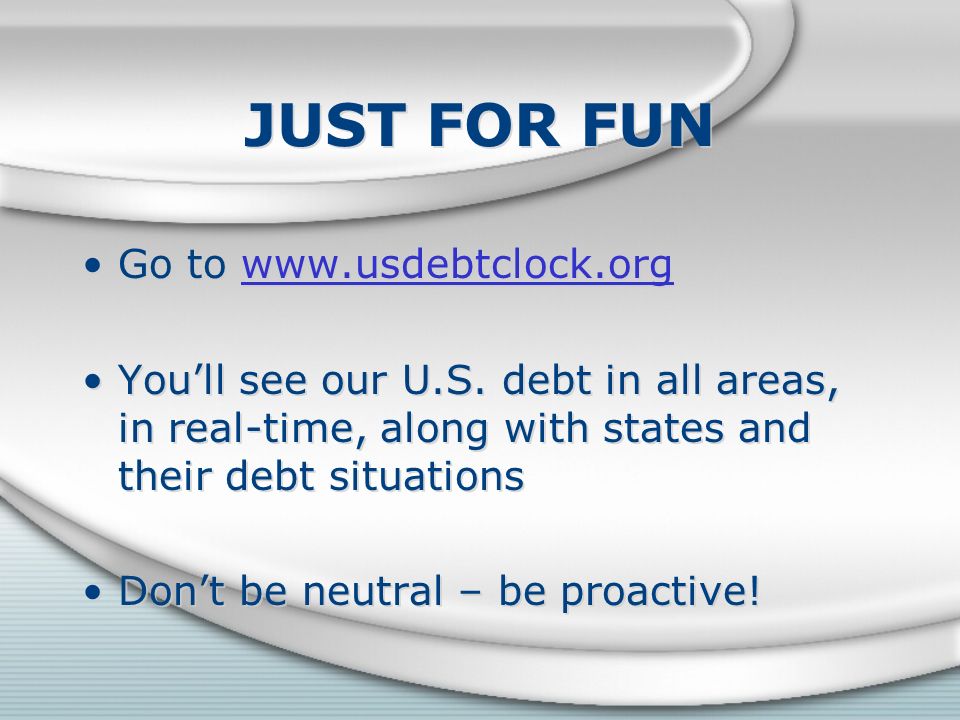 JUST FOR FUN

• Go to www.usdebtclock.org

• You'll see our U.S. debt in all areas, in real-time, along with states and their debt situations

• Don't be neutral – be proactive!